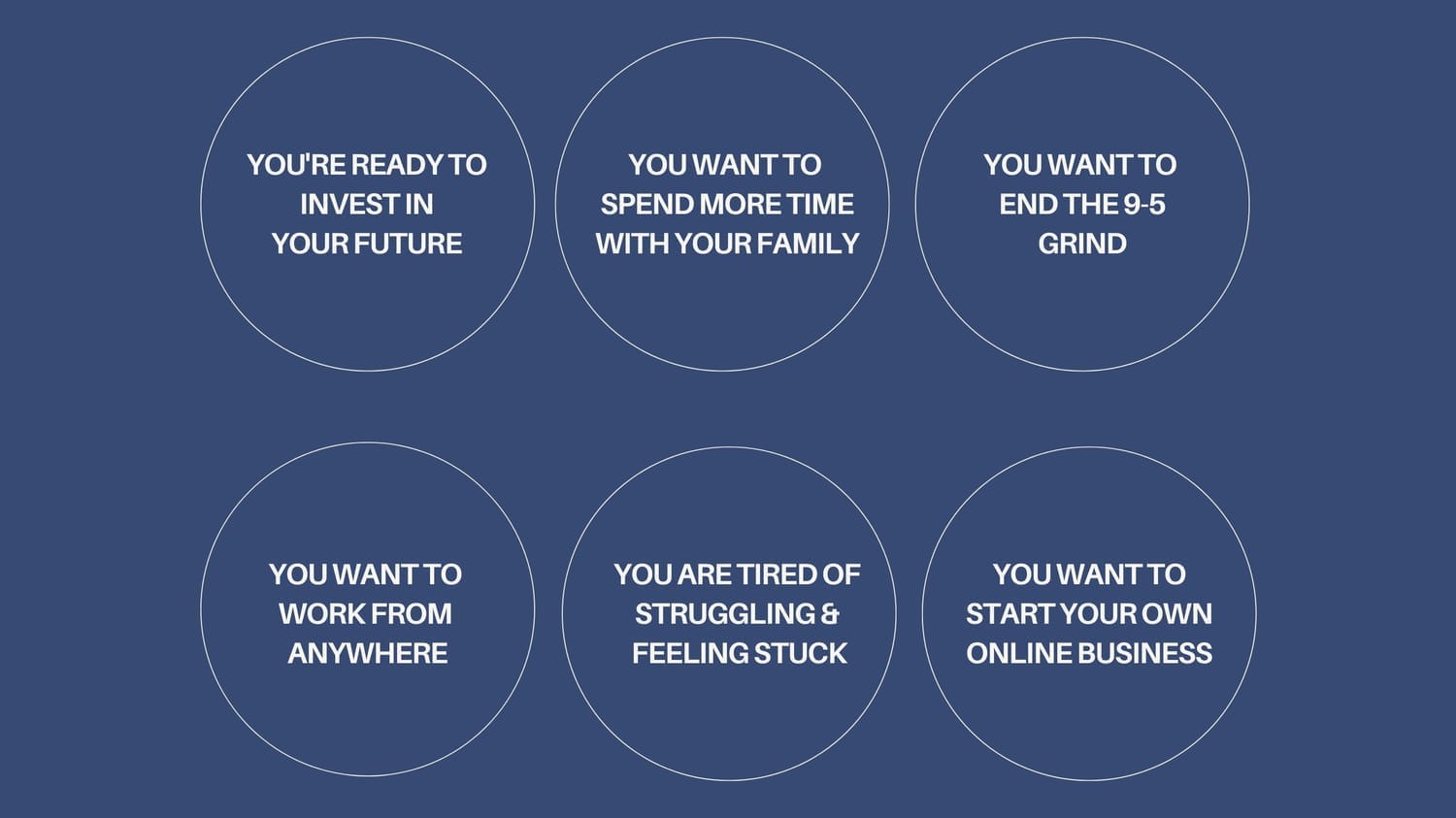 YOU'RE READY TO INVEST IN YOUR FUTURE

YOU WANT TO SPEND MORE TIME WITH YOUR FAMILY

YOU WANT TO END THE 9-5 GRIND

YOU WANT TO WORK FROM ANYWHERE

YOU ARE TIRED OF STRUGGLING & FEELING STUCK

YOU WANT TO START YOUR OWN ONLINE BUSINESS